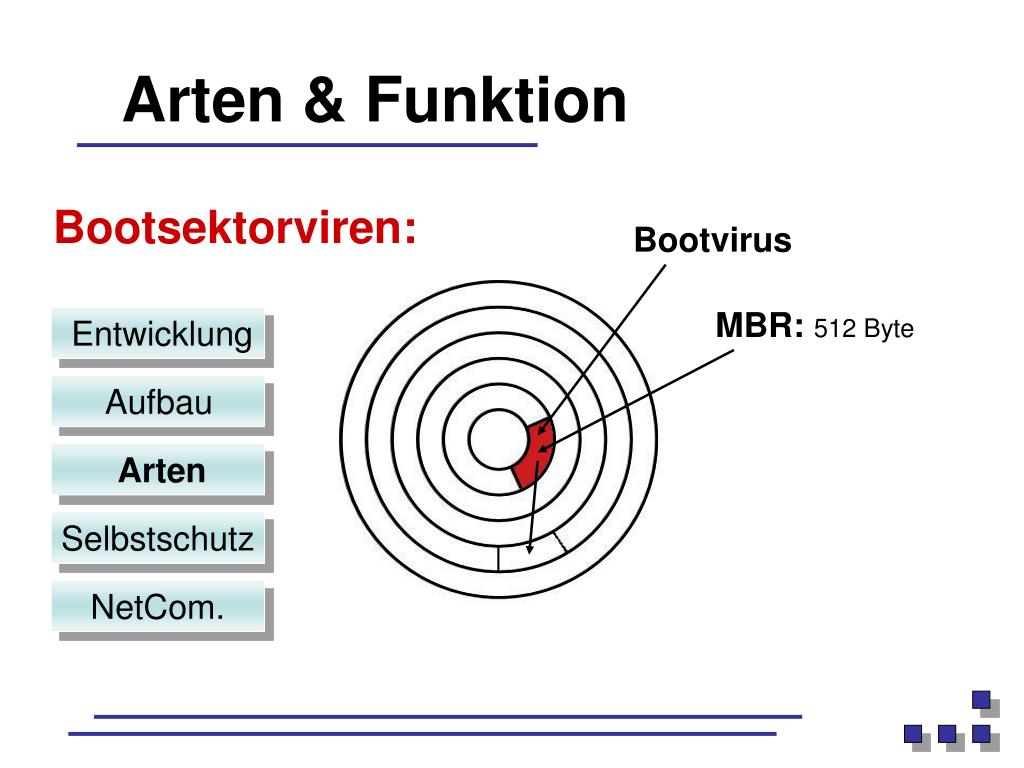 Arten & Funktion

Bootsektorviren:

Entwicklung

Aufbau

Arten

Selbstschutz

NetCom.

Bootvirus

MBR: 512 Byte